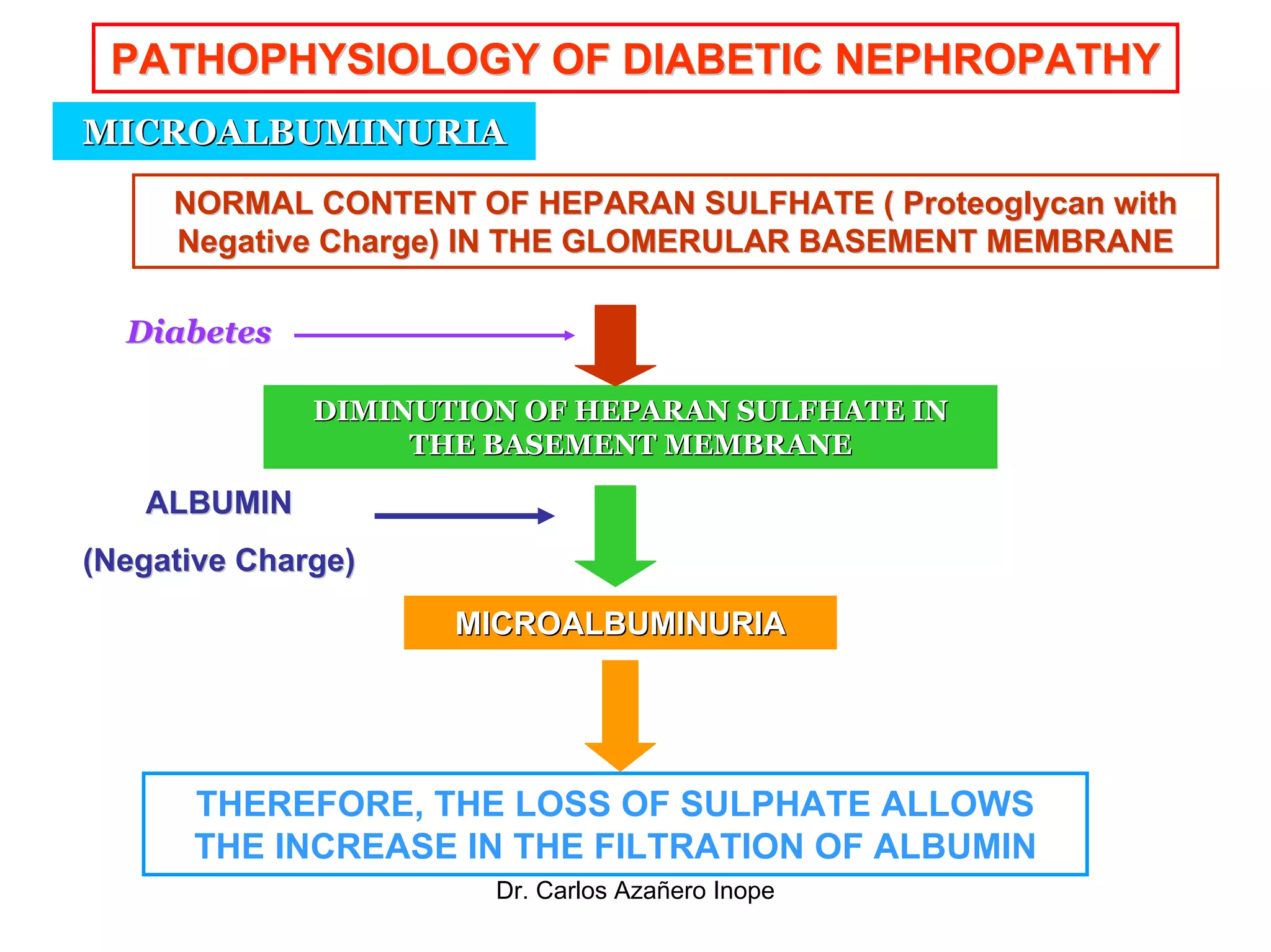 PATHOPHYSIOLOGY OF DIABETIC NEPHROPATHY

MICROALBUMINURIA

NORMAL CONTENT OF HEPARAN SULFHATE ( Proteoglycan with Negative Charge) IN THE GLOMERULAR BASEMENT MEMBRANE

Diabetes

DIMINUTION OF HEPARAN SULFHATE IN THE BASEMENT MEMBRANE

ALBUMIN

(Negative Charge)

MICROALBUMINURIA

THEREFORE, THE LOSS OF SULPHATE ALLOWS THE INCREASE IN THE FILTRATION OF ALBUMIN

Dr. Carlos Azañero Inope